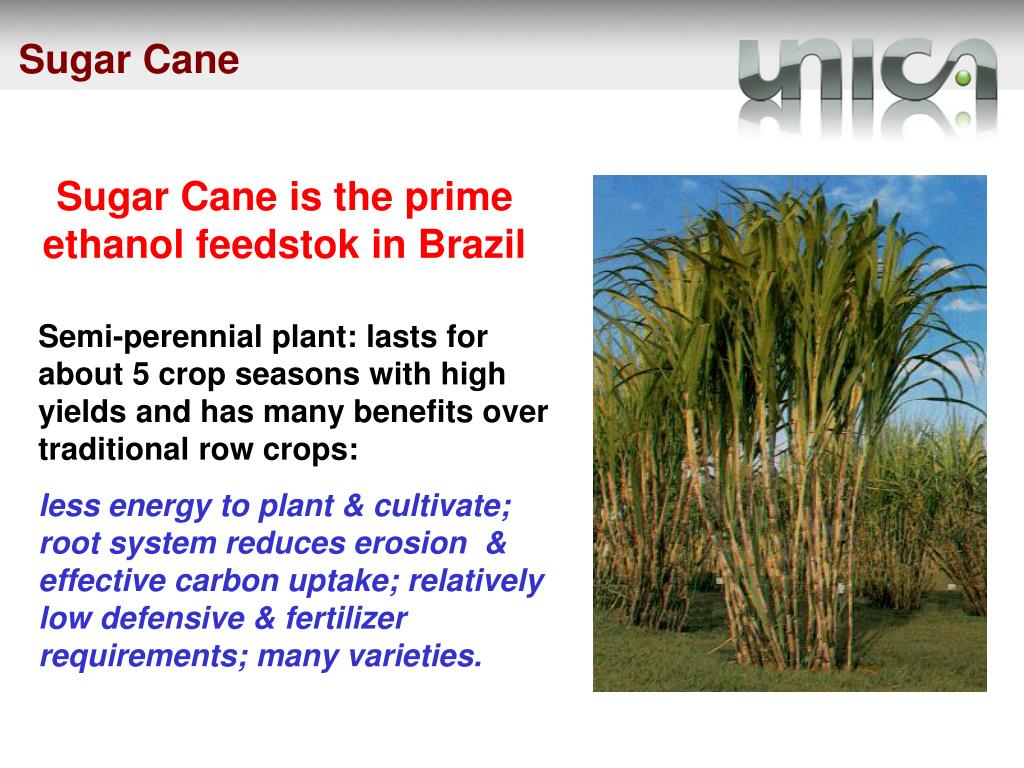 Sugar Cane

unica

Sugar Cane is the prime ethanol feedstok in Brazil

Semi-perennial plant: lasts for about 5 crop seasons with high yields and has many benefits over traditional row crops:

less energy to plant & cultivate; root system reduces erosion & effective carbon uptake; relatively low defensive & fertilizer requirements; many varieties.